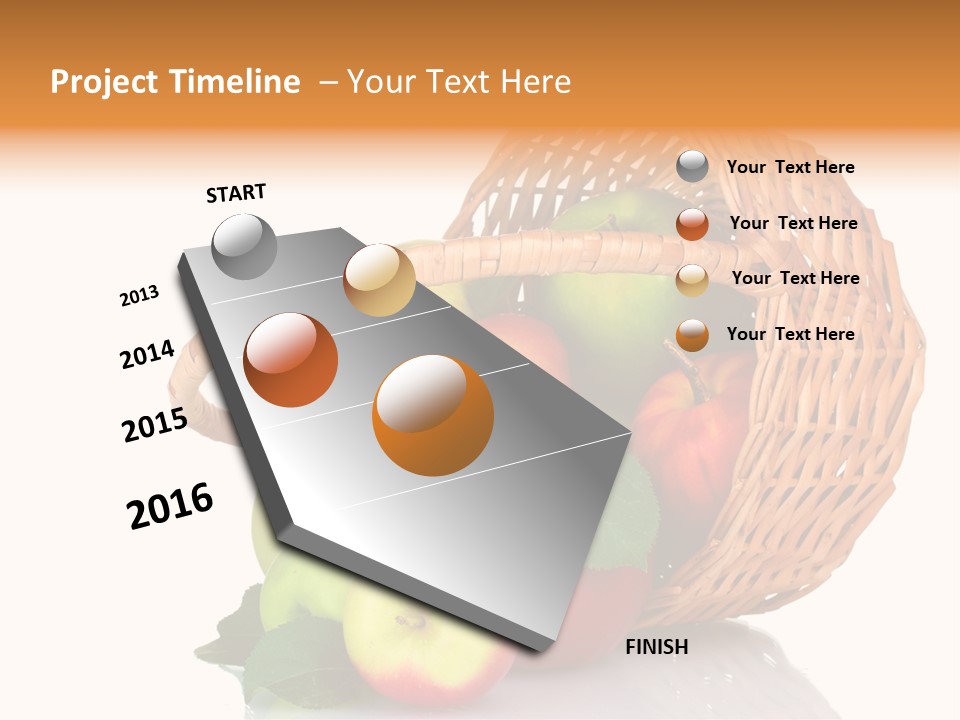 Project Timeline – Your Text Here

START

2013

2014

2015

2016

FINISH

Your Text Here

Your Text Here

Your Text Here

Your Text Here